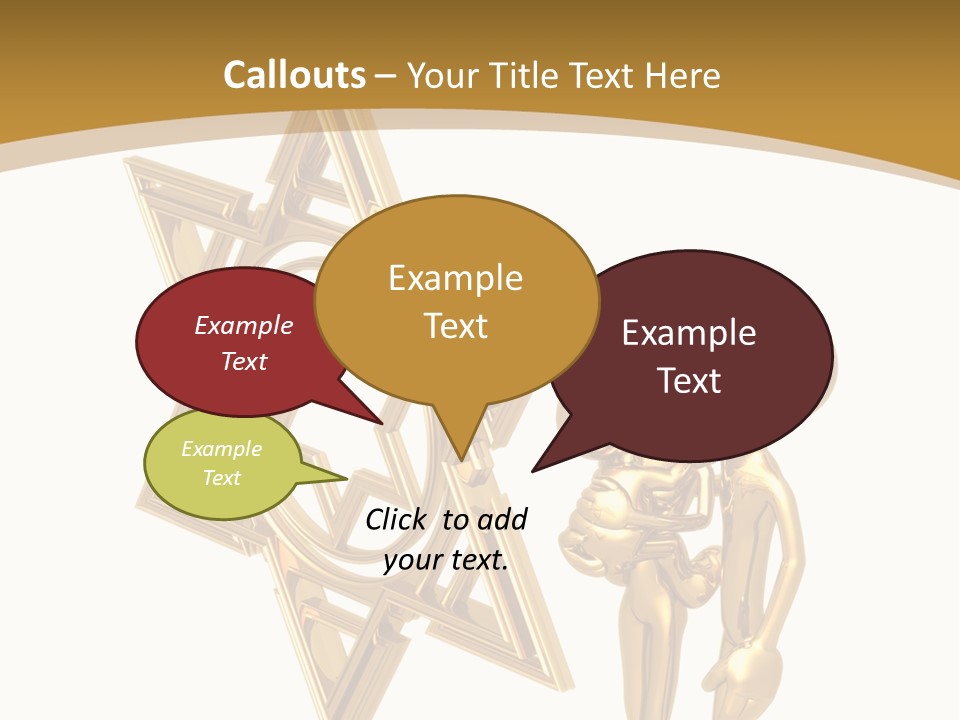 Callouts – Your Title Text Here

Example Text

Example Text

Example Text

Example Text

Click to add your text.